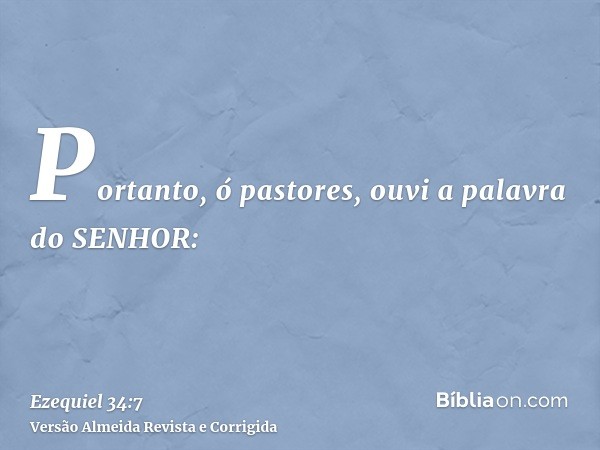 Portanto, ó pastores, ouvi a palavra do SENHOR:

Ezequiel 34:7
Versão Almeida Revista e Corrigida

Bíbliaon.com